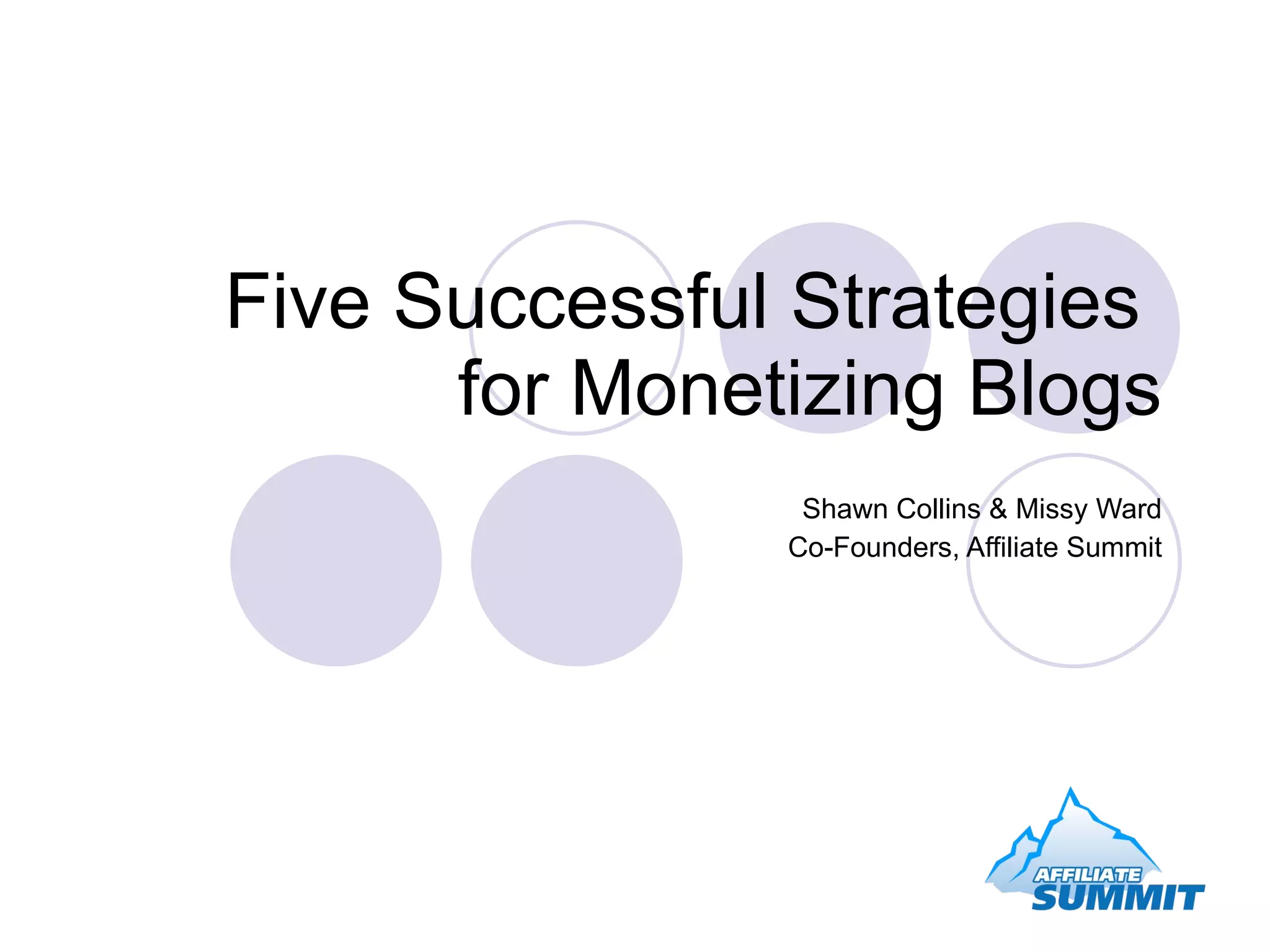 Five Successful Strategies for Monetizing Blogs

Shawn Collins & Missy Ward
Co-Founders, Affiliate Summit

AFFILIATE
SUMMIT